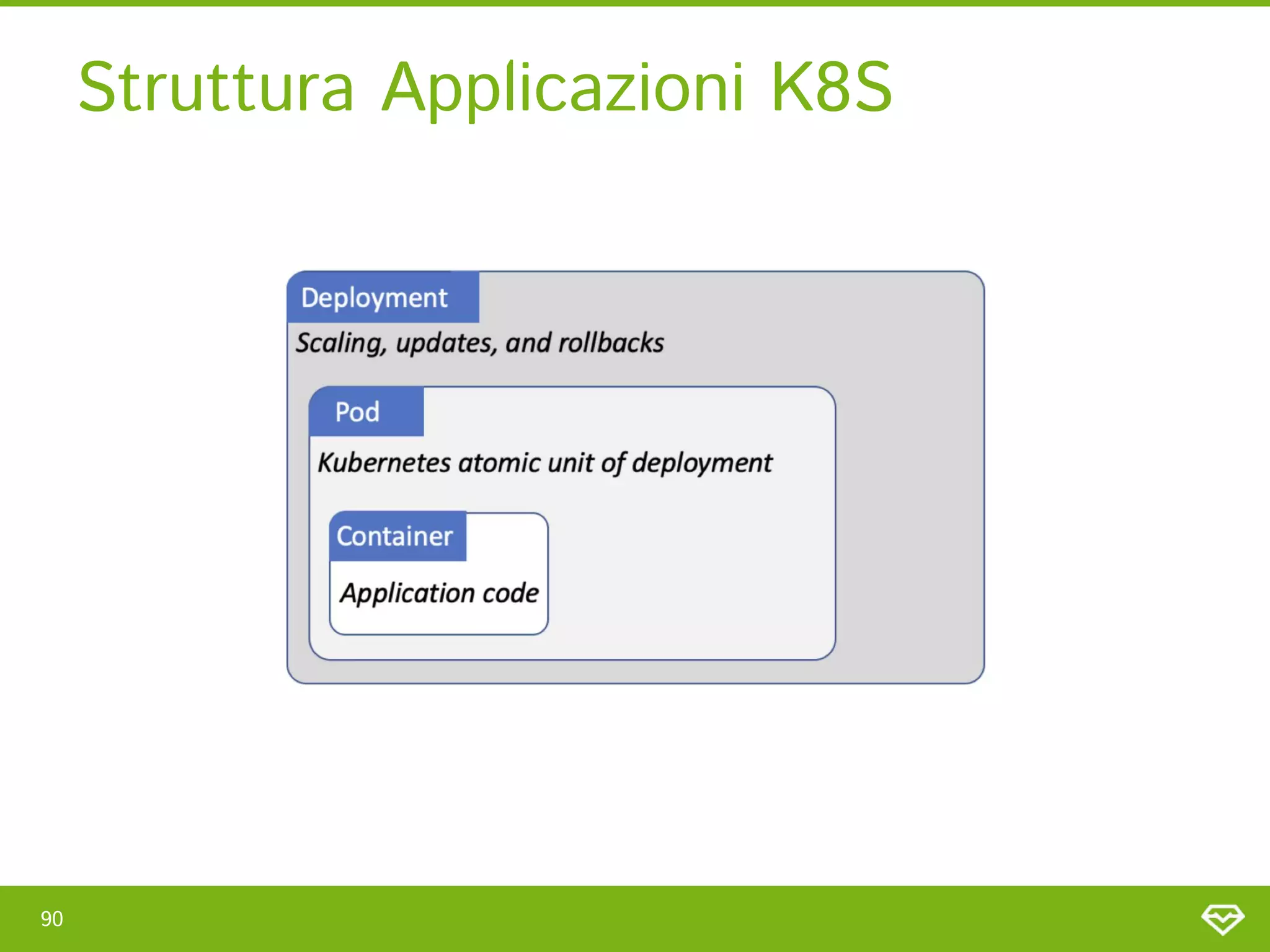 Struttura Applicazioni K8S

Deployment

Scaling, updates, and rollbacks

Pod

Kubernetes atomic unit of deployment

Container

Application code

90